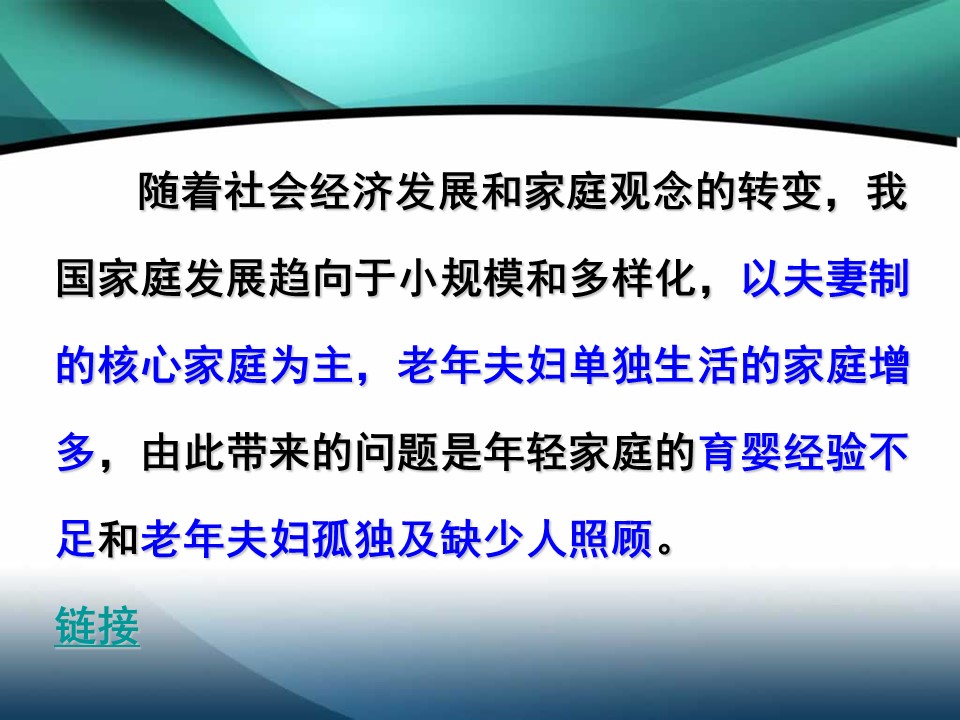 随着社会经济发展和家庭观念的转变，我国家庭发展趋向于小规模和多样化，以夫妻制的核心家庭为主，老年夫妇单独生活的家庭增多，由此带来的问题是年轻家庭的育婴经验不足和老年夫妇孤独及缺少人照顾。

链接